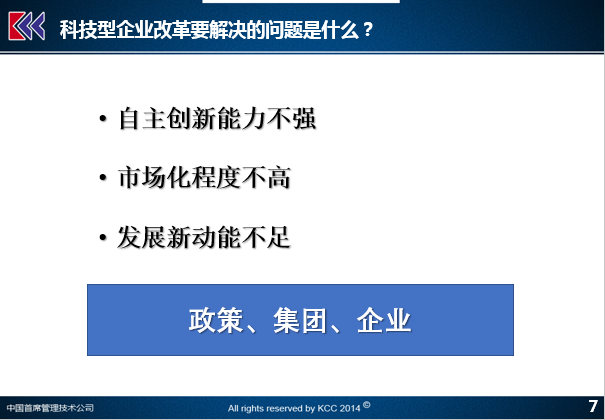 科技型企业改革要解决的问题是什么？

• 自主创新能力不强

• 市场化程度不高

• 发展新动能不足

政策、集团、企业

中国首席管理技术公司

All rights reserved by KCC 2014 ©

7